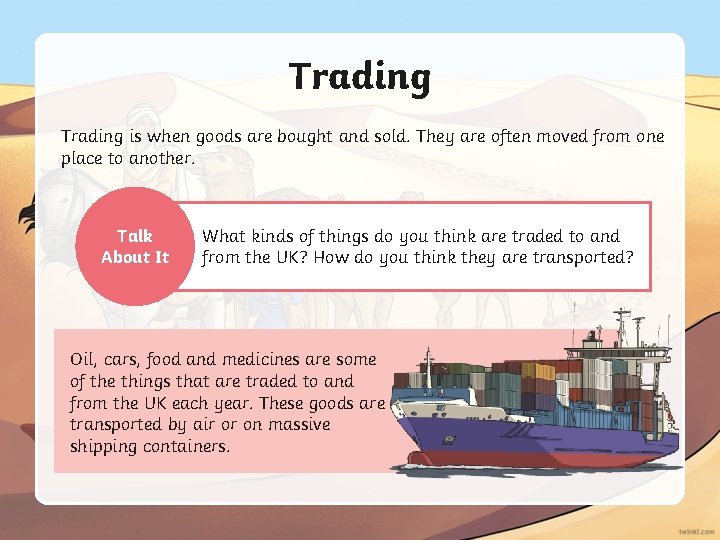 Trading

Trading is when goods are bought and sold. They are often moved from one place to another.

Talk About It

What kinds of things do you think are traded to and from the UK? How do you think they are transported?

Oil, cars, food and medicines are some of the things that are traded to and from the UK each year. These goods are transported by air or on massive shipping containers.

twinkl.com